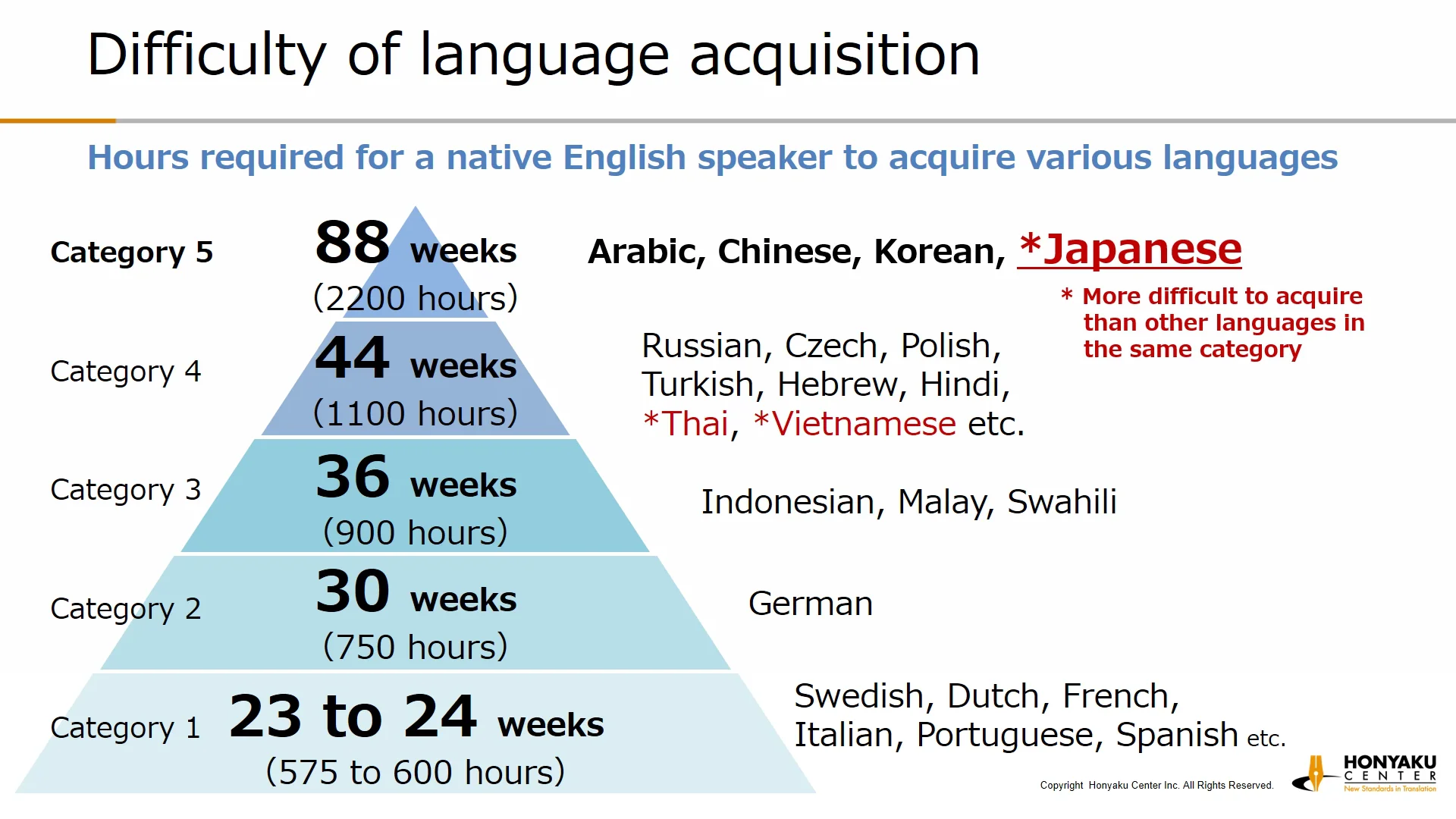 Difficulty of language acquisition

Hours required for a native English speaker to acquire various languages

Category 5

88 weeks
(2200 hours)

Arabic, Chinese, Korean, *Japanese

* More difficult to acquire than other languages in the same category

Category 4

44 weeks
(1100 hours)

Russian, Czech, Polish, Turkish, Hebrew, Hindi, *Thai, *Vietnamese etc.

Category 3

36 weeks
(900 hours)

Indonesian, Malay, Swahili

Category 2

30 weeks
(750 hours)

German

Category 1

23 to 24 weeks
(575 to 600 hours)

Swedish, Dutch, French, Italian, Portuguese, Spanish etc.

Copyright Honyaku Center Inc. All Rights Reserved.

HONYAKU CENTER
New Standards in Translation